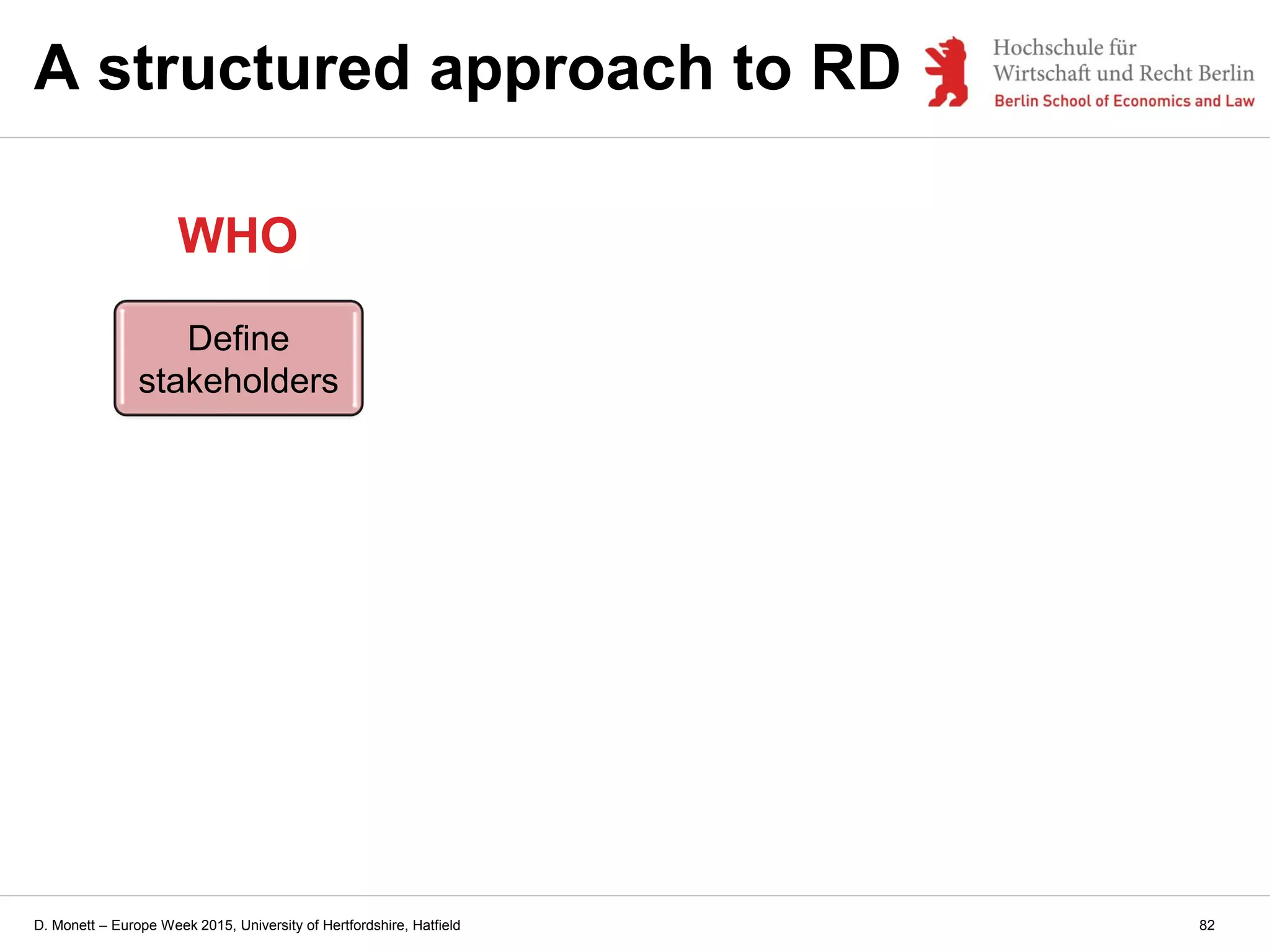 A structured approach to RD

Hochschule für Wirtschaft und Recht Berlin
Berlin School of Economics and Law

WHO

Define stakeholders

D. Monett – Europe Week 2015, University of Hertfordshire, Hatfield

82